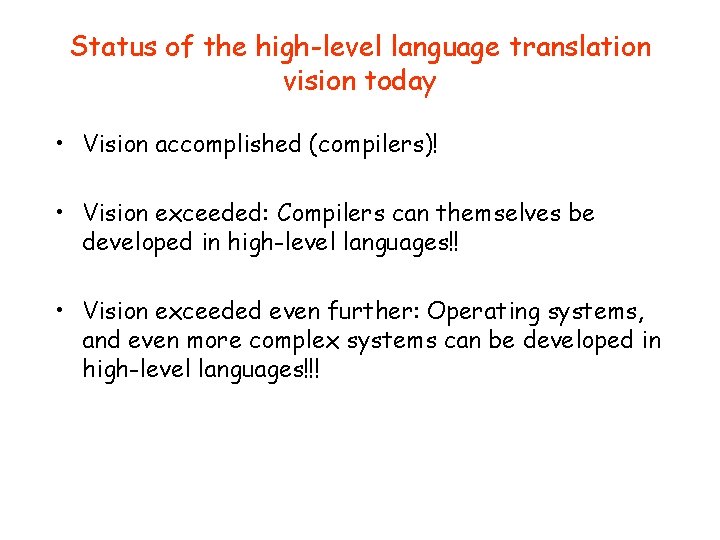 Status of the high-level language translation vision today

• Vision accomplished (compilers)!

• Vision exceeded: Compilers can themselves be developed in high-level languages!!

• Vision exceeded even further: Operating systems, and even more complex systems can be developed in high-level languages!!!